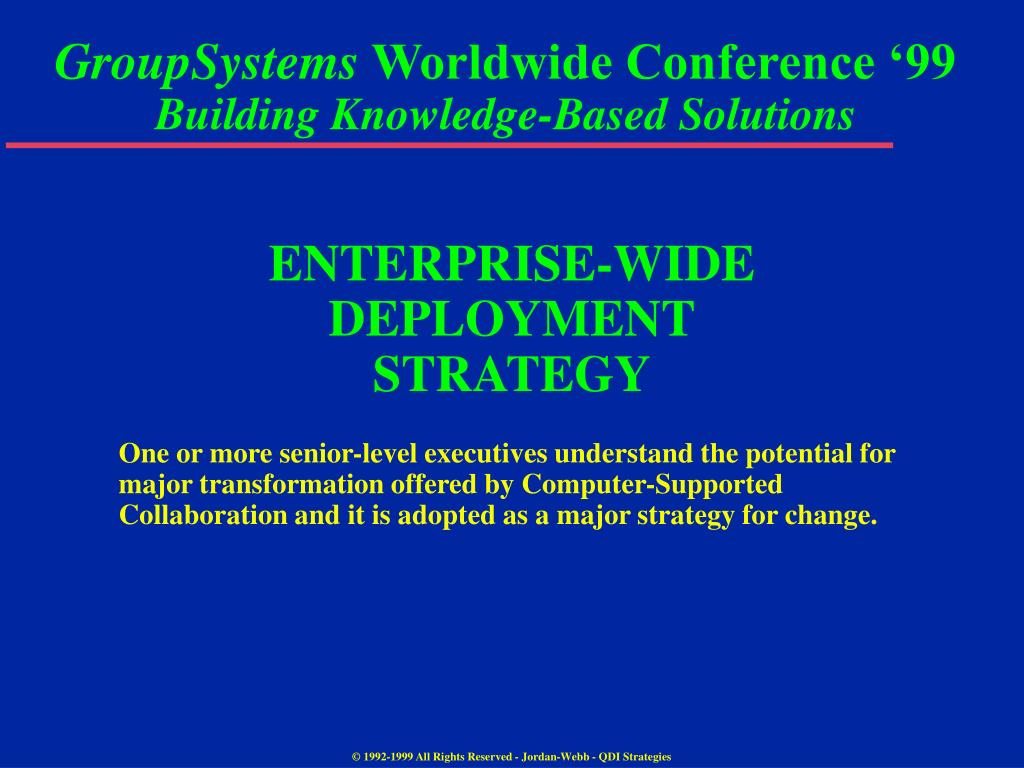 GroupSystems Worldwide Conference ‘99
Building Knowledge-Based Solutions

ENTERPRISE-WIDE DEPLOYMENT STRATEGY

One or more senior-level executives understand the potential for major transformation offered by Computer-Supported Collaboration and it is adopted as a major strategy for change.

© 1992-1999 All Rights Reserved - Jordan-Webb - QDI Strategies